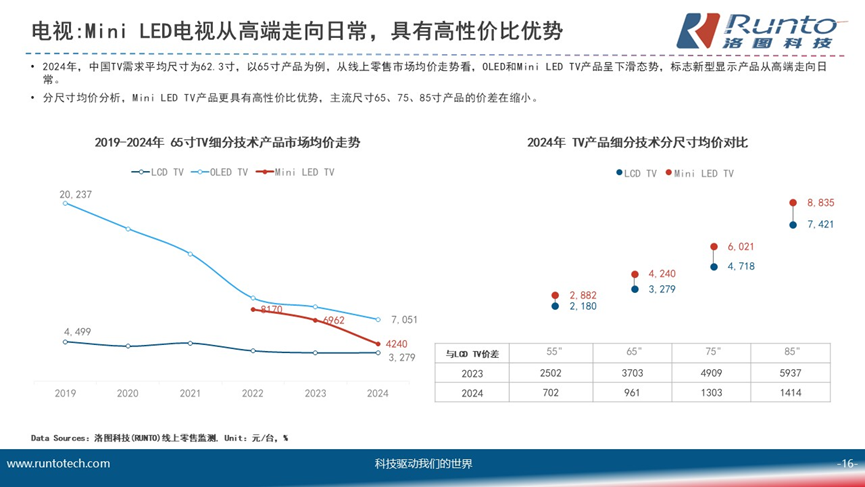 电视:Mini LED电视从高端走向日常，具有高性价比优势

Runto
洛图科技

• 2024年，中国TV需求平均尺寸为62.3寸，以65寸产品为例，从线上零售市场均价走势看，OLED和Mini LED TV产品呈下滑态势，标志新型显示产品从高端走向日常。

• 分尺寸均价分析，Mini LED TV产品更具有高性价比优势，主流尺寸65、75、85寸产品的价差在缩小。

2019-2024年 65寸TV细分技术产品市场均价走势

LCD TV　OLED TV　Mini LED TV

20,237
4,499
8170
6962
7,051
4240
3,279

2019　2020　2021　2022　2023　2024

2024年 TV产品细分技术分尺寸均价对比

LCD TV　Mini LED TV

2,882
2,180
4,240
3,279
6,021
4,718
8,835
7,421

| 与LCD TV价差 | 55" | 65" | 75" | 85" |
|---|---|---|---|---|
| 2023 | 2502 | 3703 | 4909 | 5937 |
| 2024 | 702 | 961 | 1303 | 1414 |

Data Sources：洛图科技(RUNTO)线上零售监测, Unit：元/台，%

www.runtotech.com　科技驱动我们的世界　-16-